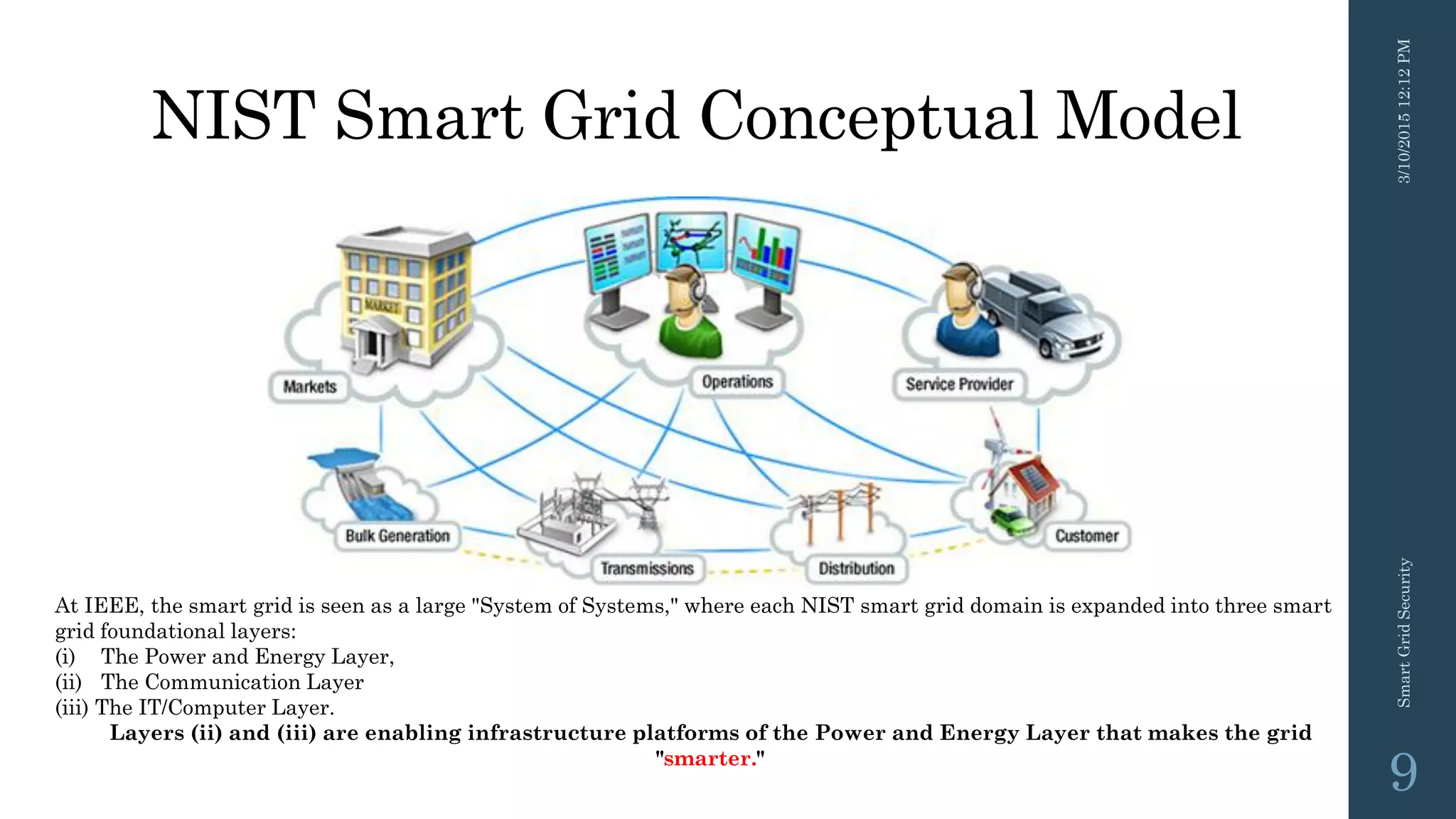 NIST Smart Grid Conceptual Model

MARKET

Markets

Operations

Service Provider

Bulk Generation

Transmissions

Distribution

Customer

At IEEE, the smart grid is seen as a large "System of Systems," where each NIST smart grid domain is expanded into three smart grid foundational layers:
(i) The Power and Energy Layer,
(ii) The Communication Layer
(iii) The IT/Computer Layer.
Layers (ii) and (iii) are enabling infrastructure platforms of the Power and Energy Layer that makes the grid "smarter."

3/10/2015 12:12 PM

Smart Grid Security

9